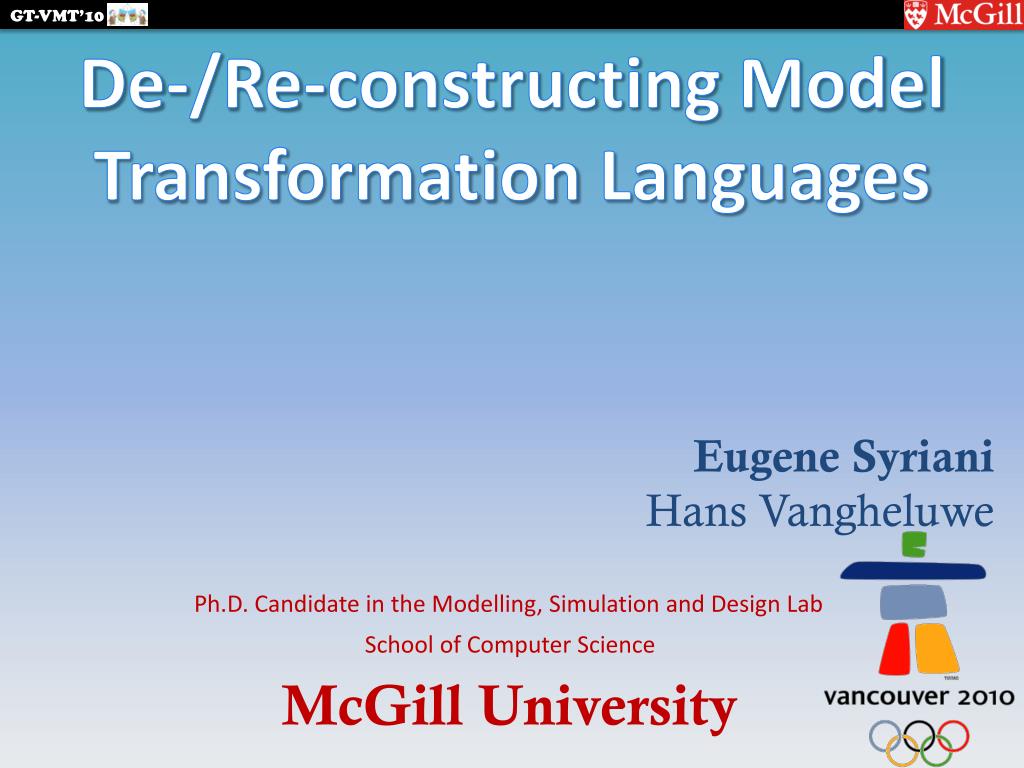 GT-VMT'10

McGill

De-/Re-constructing Model Transformation Languages

Eugene Syriani
Hans Vangheluwe

Ph.D. Candidate in the Modelling, Simulation and Design Lab
School of Computer Science

McGill University

vancouver 2010